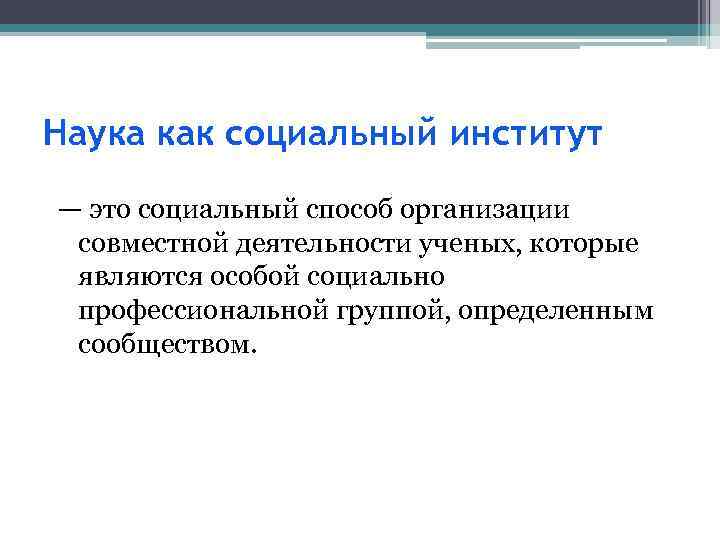 Наука как социальный институт

— это социальный способ организации совместной деятельности ученых, которые являются особой социально профессиональной группой, определенным сообществом.